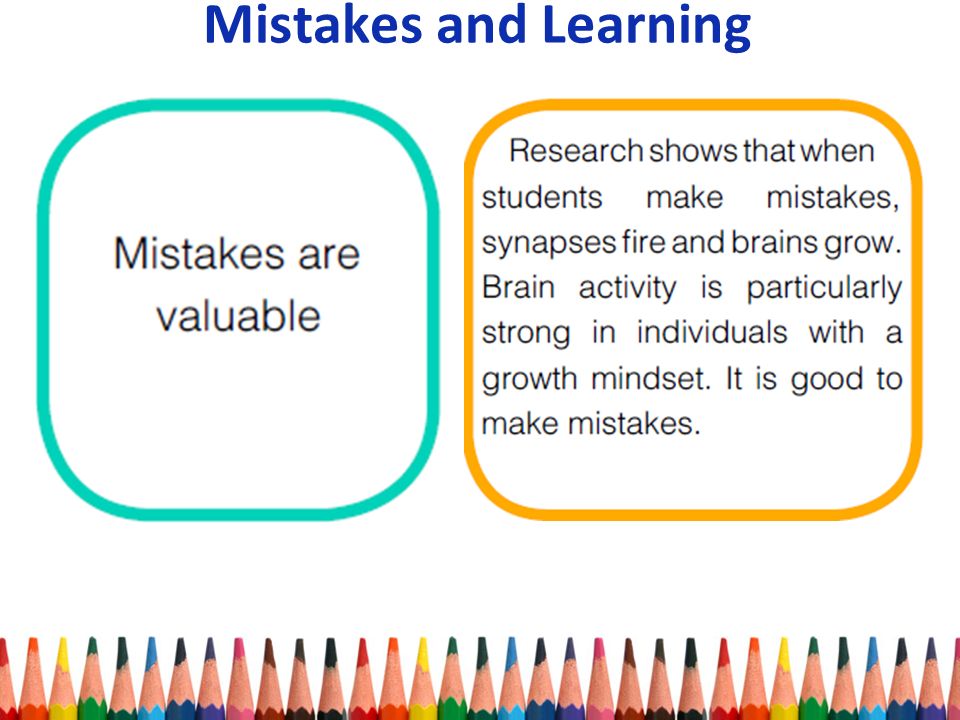 Mistakes and Learning

Mistakes are valuable

Research shows that when students make mistakes, synapses fire and brains grow. Brain activity is particularly strong in individuals with a growth mindset. It is good to make mistakes.